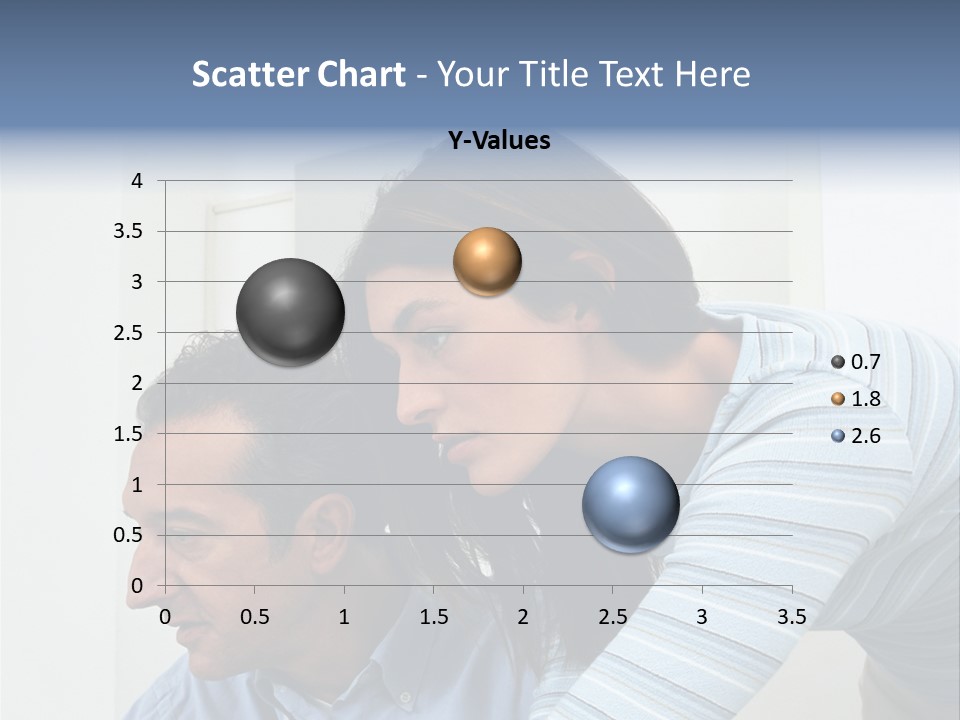 Scatter Chart - Your Title Text Here

Y-Values

4
3.5
3
2.5
2
1.5
1
0.5
0

0 0.5 1 1.5 2 2.5 3 3.5

0.7
1.8
2.6